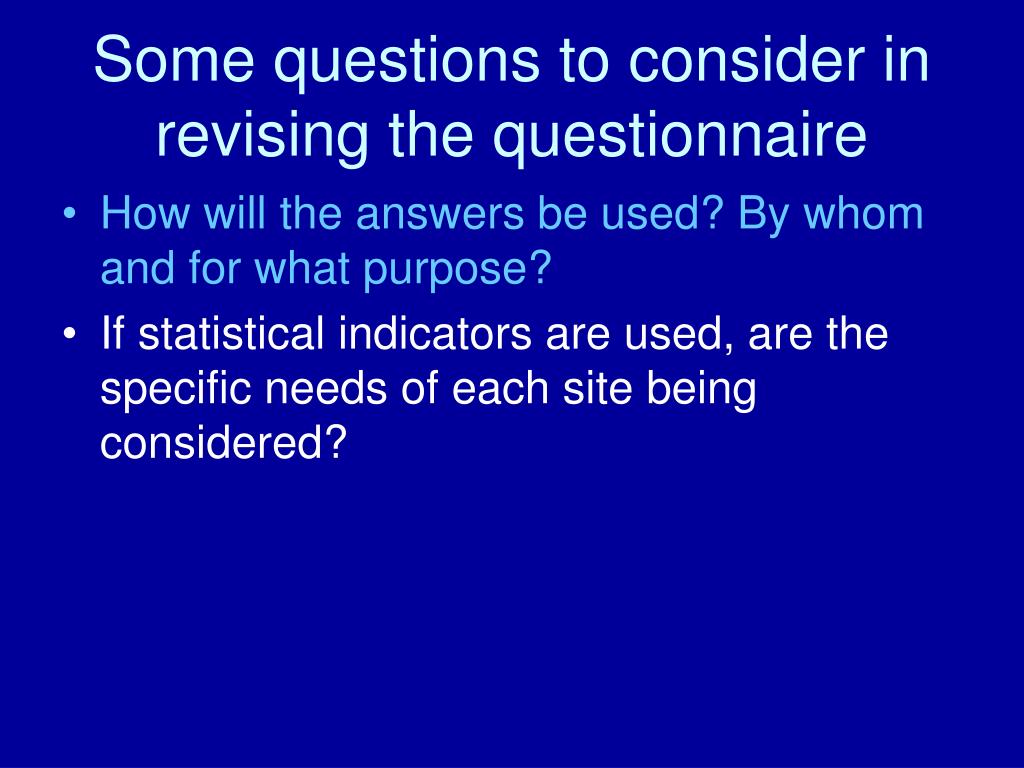 Some questions to consider in revising the questionnaire

• How will the answers be used? By whom and for what purpose?
• If statistical indicators are used, are the specific needs of each site being considered?